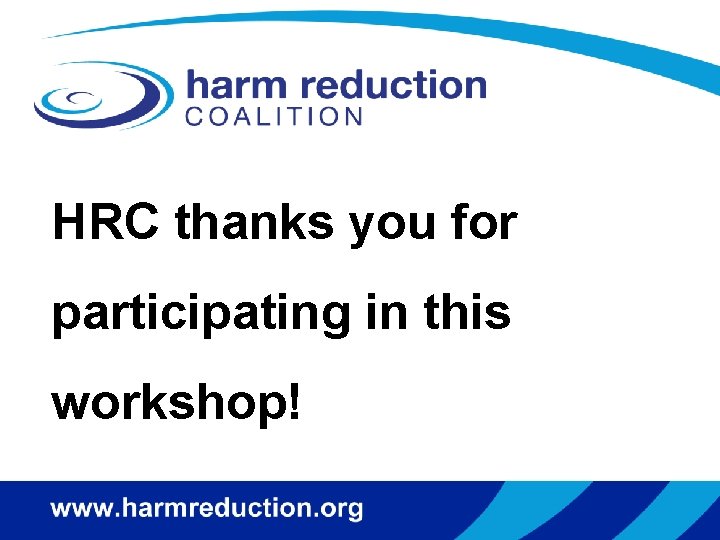 harm reduction
COALITION

HRC thanks you for participating in this workshop!

www.harmreduction.org